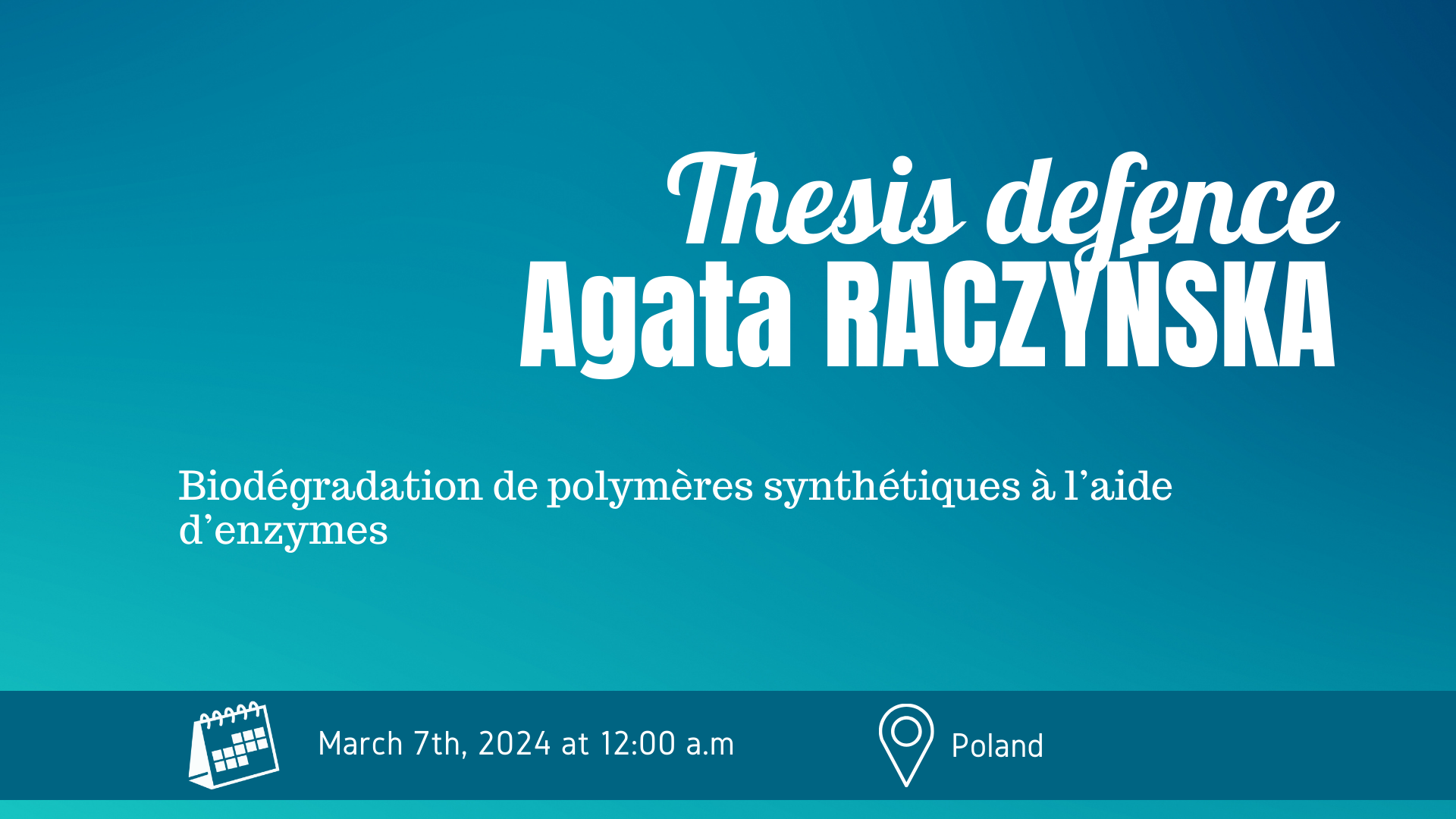 Thesis defence
Agata RACZYŃSKA

Biodégradation de polymères synthétiques à l'aide d'enzymes

March 7th, 2024 at 12:00 a.m

Poland